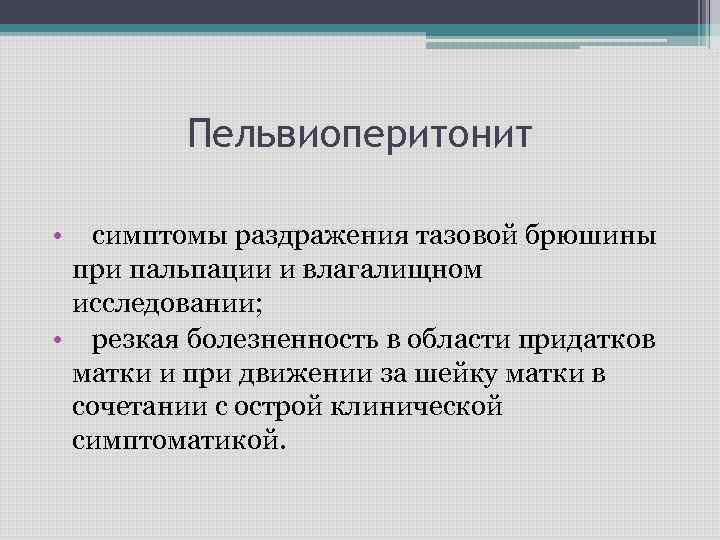 Пельвиоперитонит

• симптомы раздражения тазовой брюшины при пальпации и влагалищном исследовании;
• резкая болезненность в области придатков матки и при движении за шейку матки в сочетании с острой клинической симптоматикой.